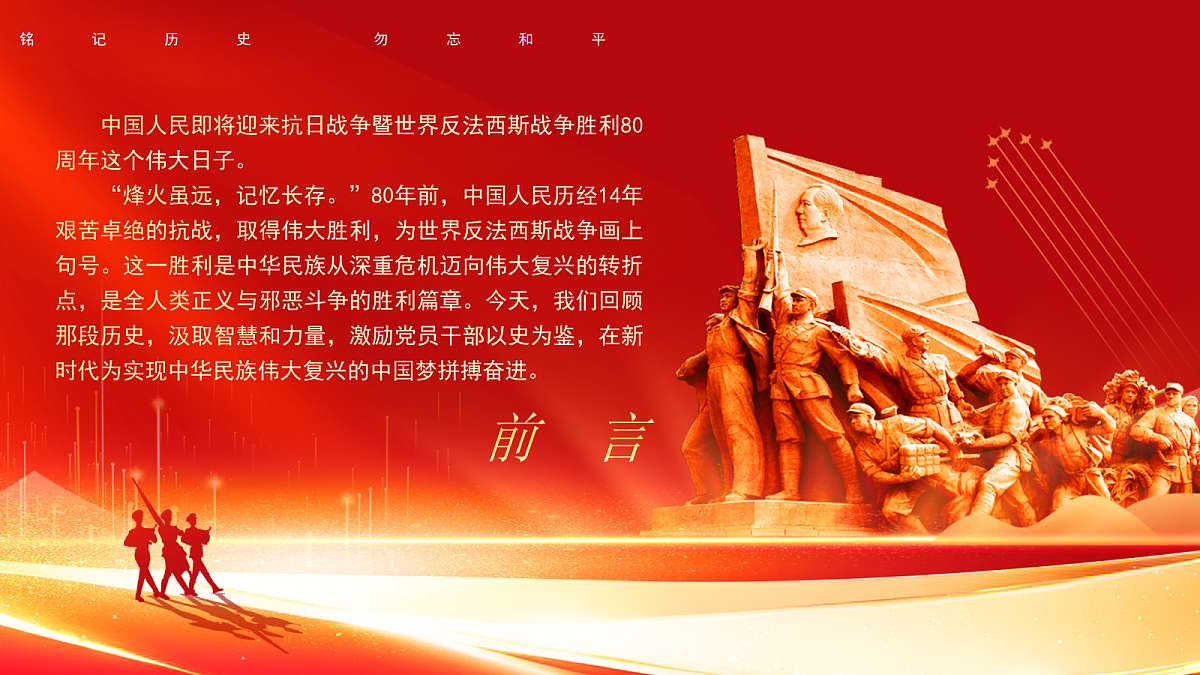 铭 记 历 史 勿 忘 和 平

中国人民即将迎来抗日战争暨世界反法西斯战争胜利80周年这个伟大日子。

“烽火虽远，记忆长存。”80年前，中国人民历经14年艰苦卓绝的抗战，取得伟大胜利，为世界反法西斯战争画上句号。这一胜利是中华民族从深重危机迈向伟大复兴的转折点，是全人类正义与邪恶斗争的胜利篇章。今天，我们回顾那段历史，汲取智慧和力量，激励党员干部以史为鉴，在新时代为实现中华民族伟大复兴的中国梦拼搏奋进。

前 言